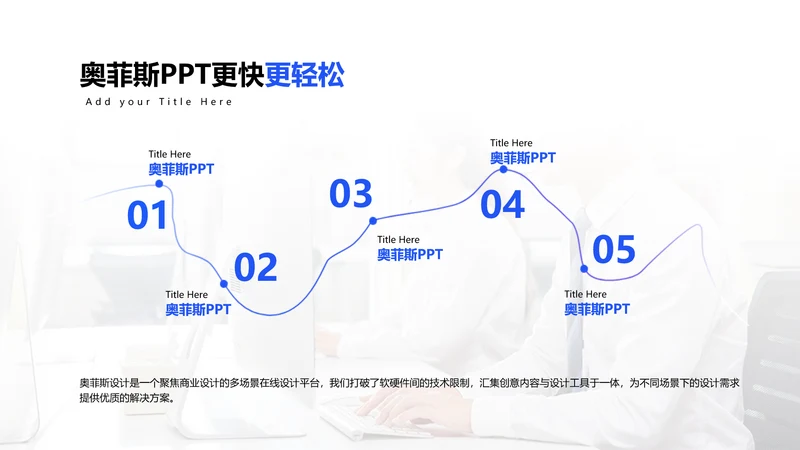 奥菲斯PPT更快更轻松
Add your Title Here

Title Here
奥菲斯PPT

01

02

Title Here
奥菲斯PPT

03

Title Here
奥菲斯PPT

Title Here
奥菲斯PPT

04

05

Title Here
奥菲斯PPT

奥菲斯设计是一个聚焦商业设计的多场景在线设计平台，我们打破了软硬件间的技术限制，汇集创意内容与设计工具于一体，为不同场景下的设计需求提供优质的解决方案。